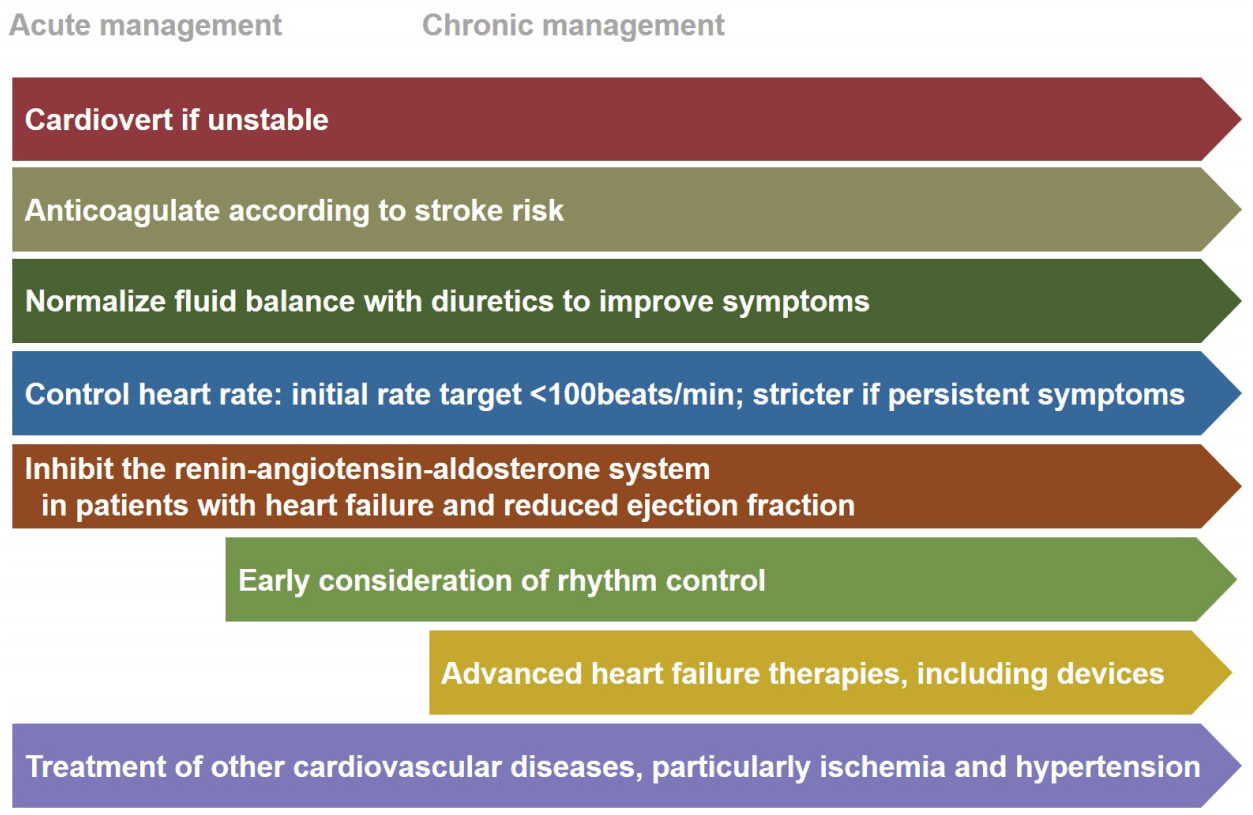 Acute management Chronic management

Cardiovert if unstable

Anticoagulate according to stroke risk

Normalize fluid balance with diuretics to improve symptoms

Control heart rate: initial rate target <100beats/min; stricter if persistent symptoms

Inhibit the renin-angiotensin-aldosterone system in patients with heart failure and reduced ejection fraction

Early consideration of rhythm control

Advanced heart failure therapies, including devices

Treatment of other cardiovascular diseases, particularly ischemia and hypertension